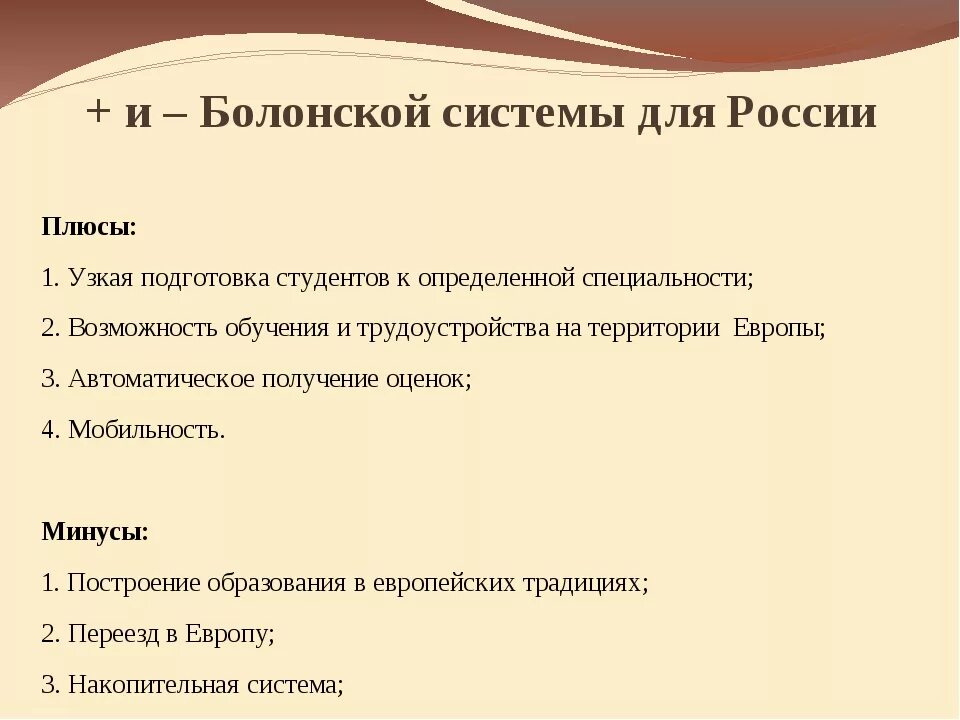 + и – Болонской системы для России

Плюсы:

1. Узкая подготовка студентов к определенной специальности;

2. Возможность обучения и трудоустройства на территории Европы;

3. Автоматическое получение оценок;

4. Мобильность.

Минусы:

1. Построение образования в европейских традициях;

2. Переезд в Европу;

3. Накопительная система;